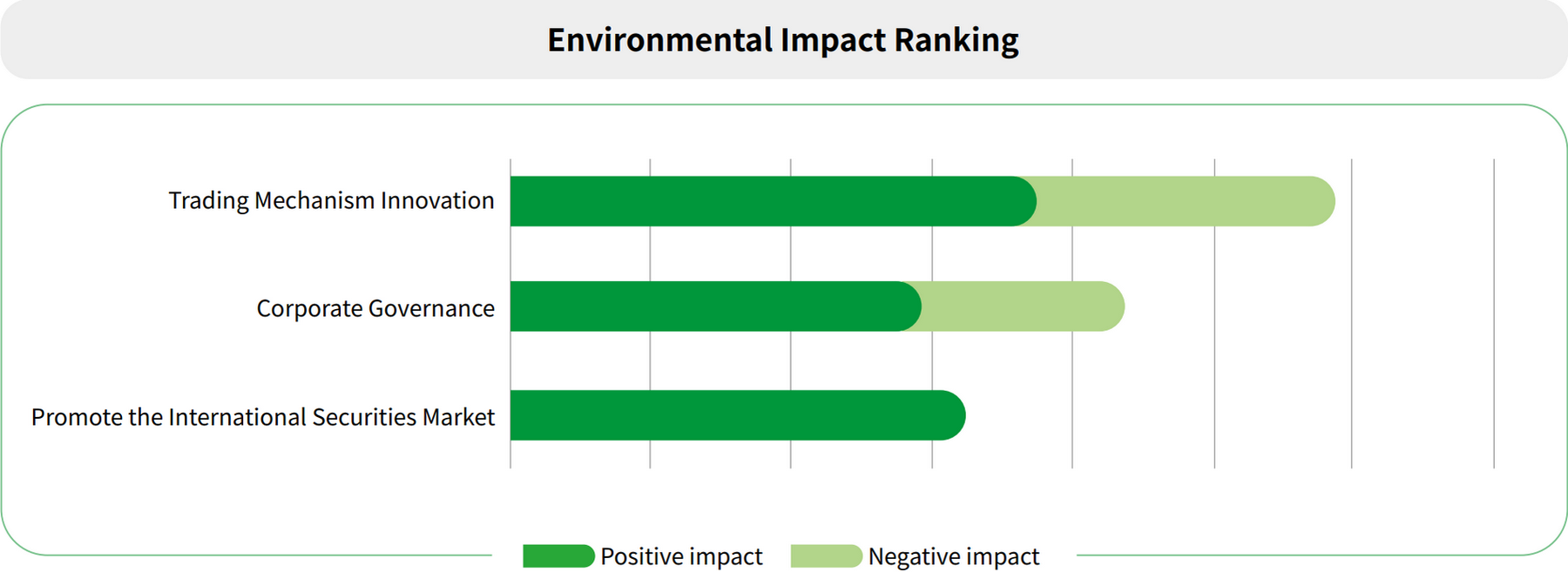 Environmental Impact Ranking

Trading Mechanism Innovation

Corporate Governance

Promote the International Securities Market

Positive impact
Negative impact